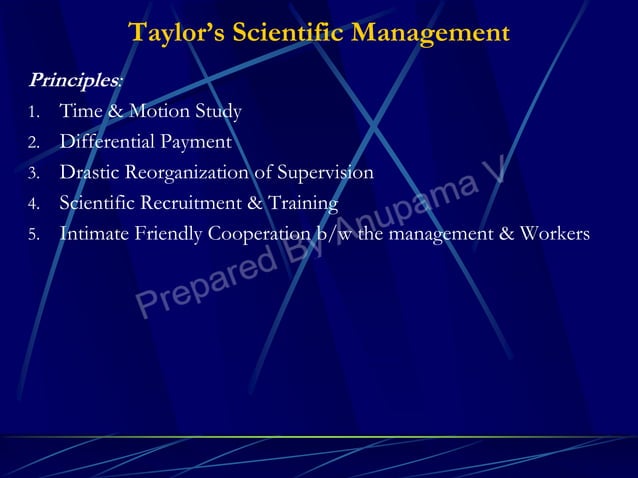 Taylor's Scientific Management

Principles:

1. Time & Motion Study
2. Differential Payment
3. Drastic Reorganization of Supervision
4. Scientific Recruitment & Training
5. Intimate Friendly Cooperation b/w the management & Workers

Prepared By Anupama V